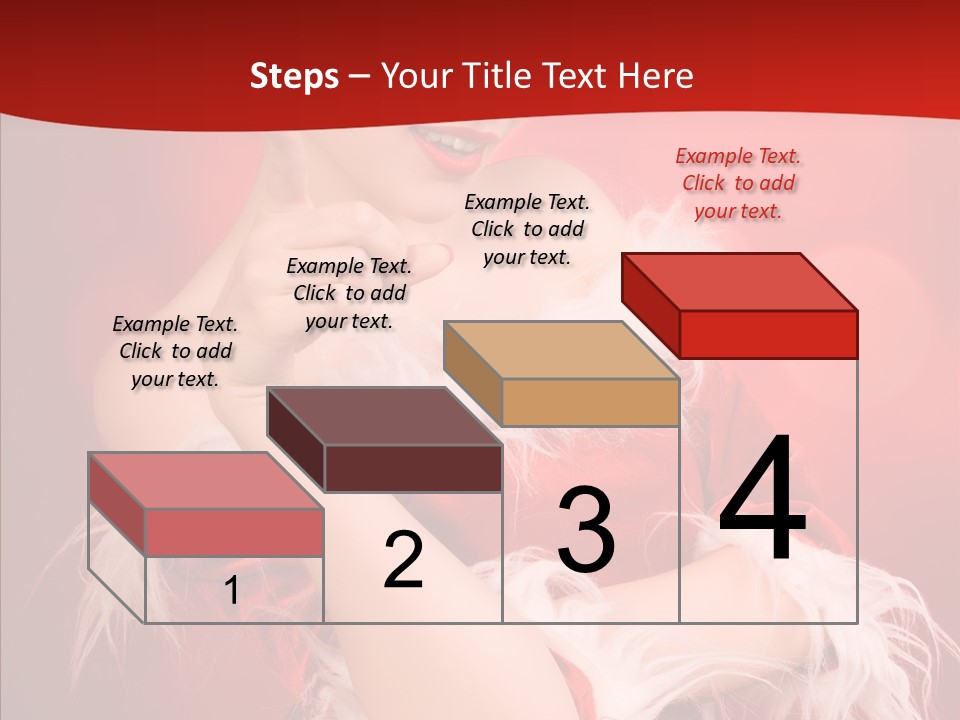 Steps – Your Title Text Here

Example Text. Click to add your text.

Example Text. Click to add your text.

Example Text. Click to add your text.

Example Text. Click to add your text.

1

2

3

4